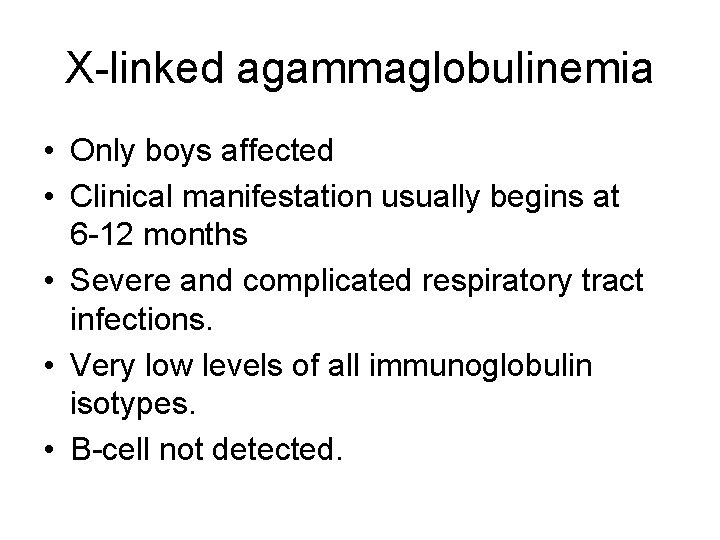 X-linked agammaglobulinemia

• Only boys affected
• Clinical manifestation usually begins at 6-12 months
• Severe and complicated respiratory tract infections.
• Very low levels of all immunoglobulin isotypes.
• B-cell not detected.